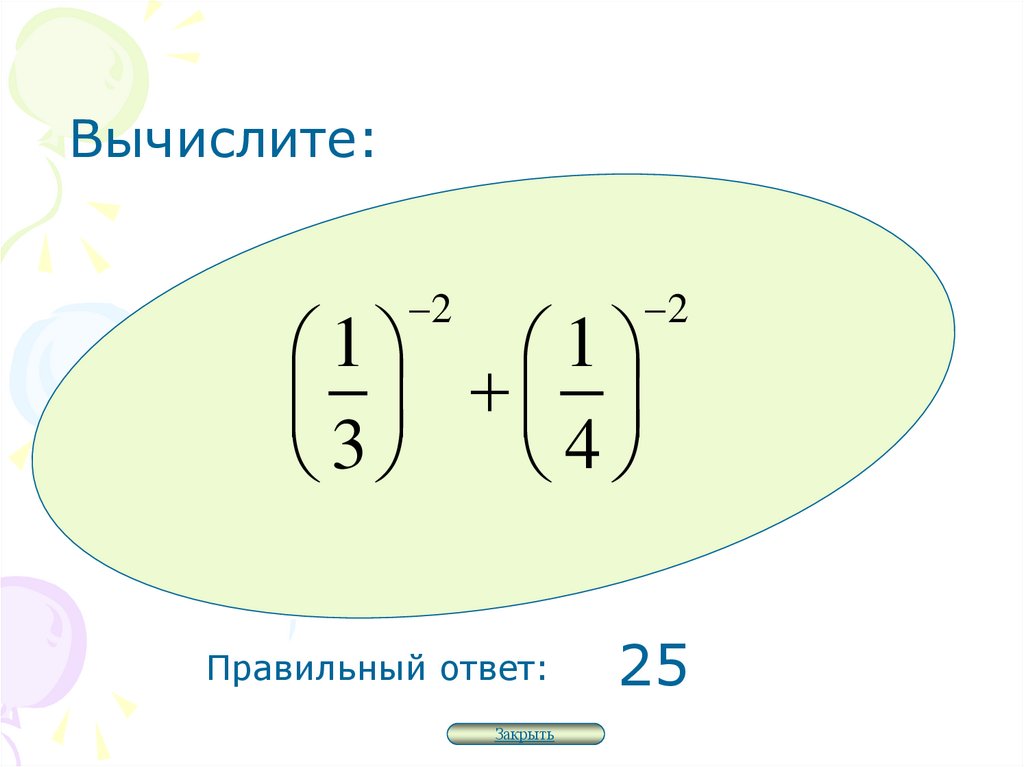 Вычислите:

$\left(\frac{1}{3}\right)^{-2}+\left(\frac{1}{4}\right)^{-2}$

Правильный ответ: 25

Закрыть